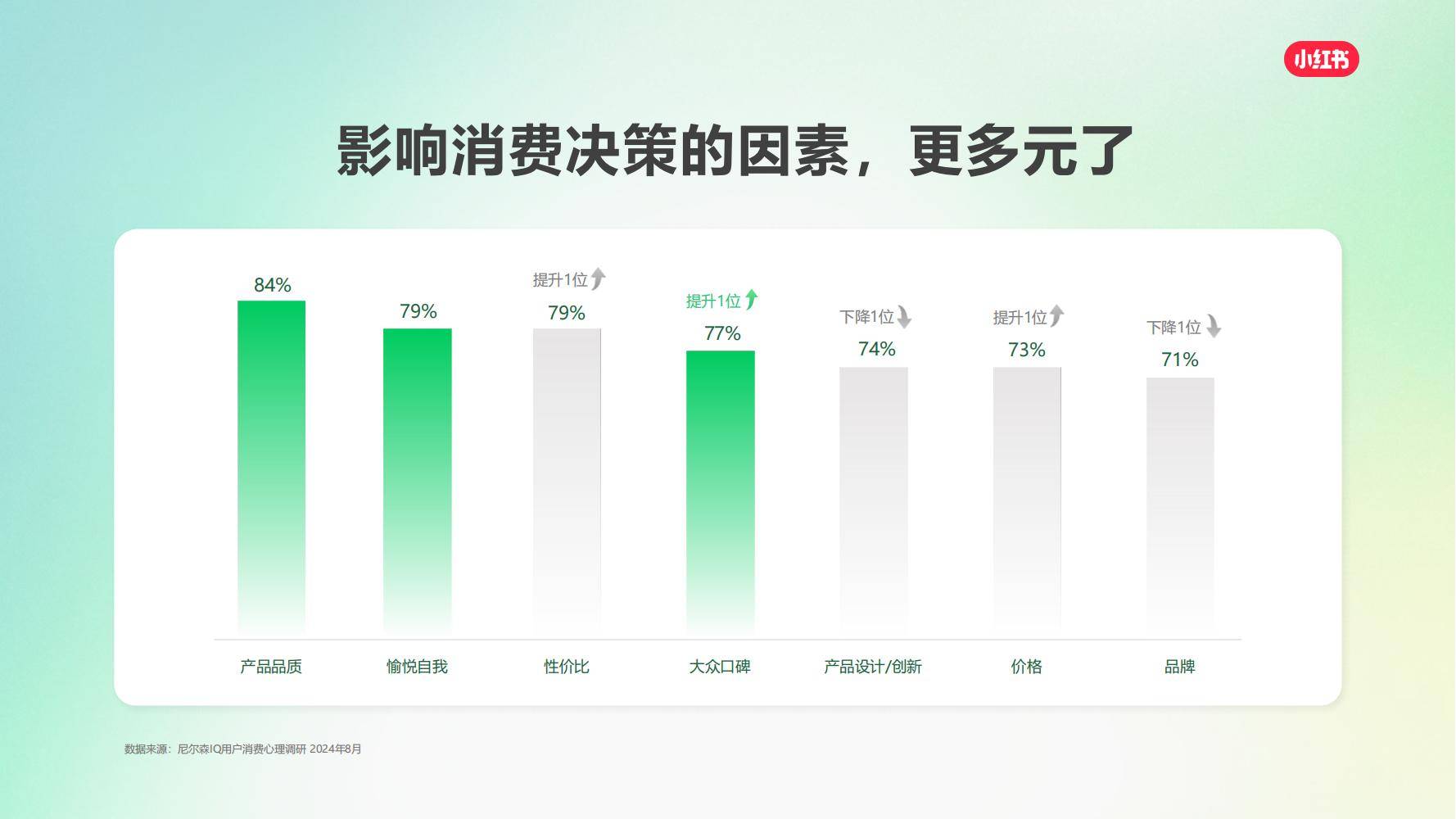 小红书

影响消费决策的因素，更多元了

84%
79%
提升1位
79%
提升1位
77%
下降1位
74%
提升1位
73%
下降1位
71%

产品品质
愉悦自我
性价比
大众口碑
产品设计/创新
价格
品牌

数据来源：尼尔森IQ用户消费心理调研 2024年8月